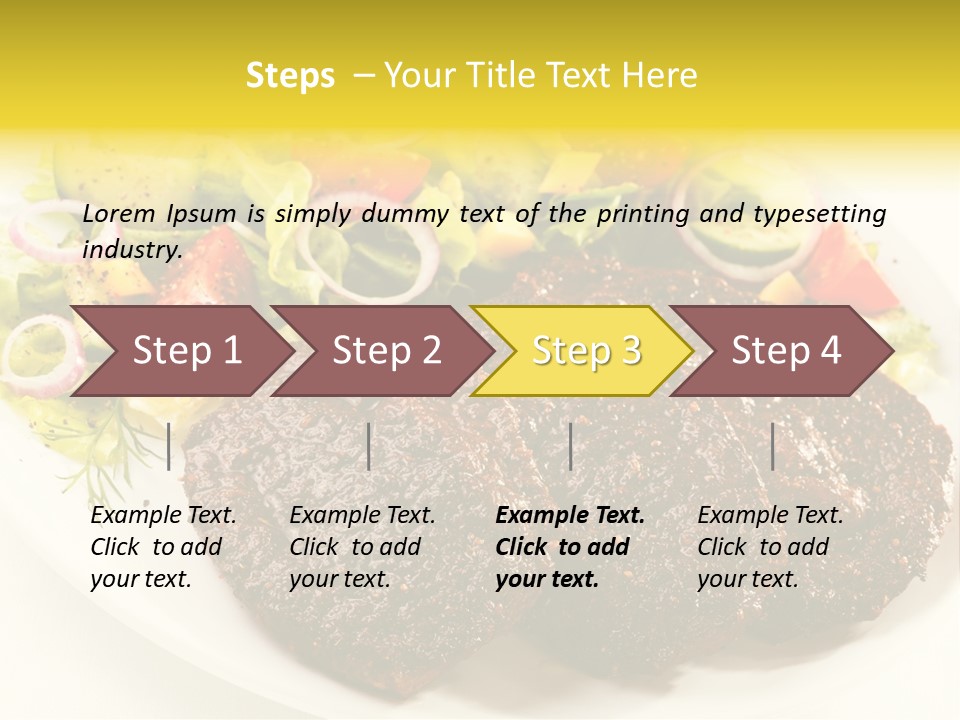 Steps – Your Title Text Here

Lorem Ipsum is simply dummy text of the printing and typesetting industry.

Step 1

Step 2

Step 3

Step 4

Example Text. Click to add your text.

Example Text. Click to add your text.

Example Text. Click to add your text.

Example Text. Click to add your text.